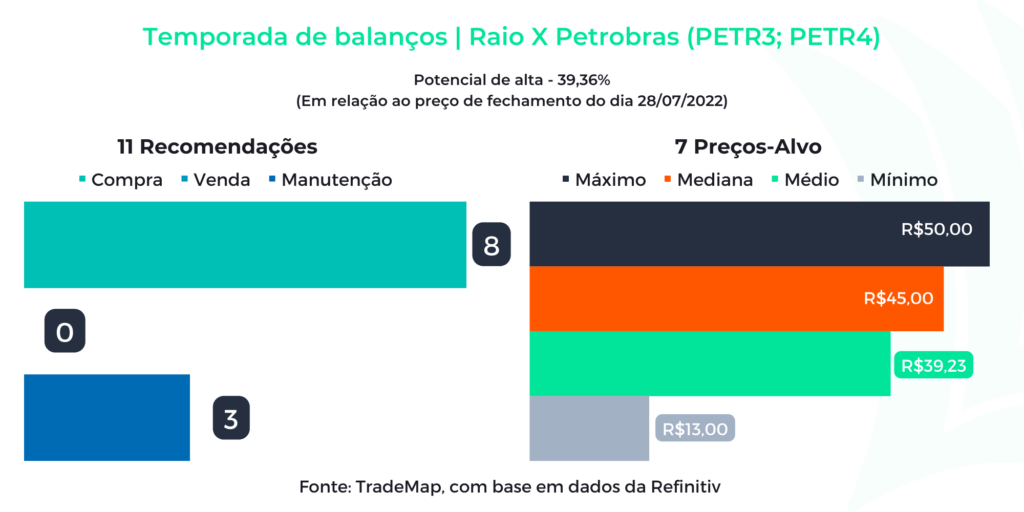 Temporada de balanços | Raio X Petrobras (PETR3; PETR4)

Potencial de alta - 39,36%
(Em relação ao preço de fechamento do dia 28/07/2022)

11 Recomendações

Compra
Venda
Manutenção

8

0

3

7 Preços-Alvo

Máximo
Mediana
Médio
Mínimo

R$50,00

R$45,00

R$39,23

R$13,00

Fonte: TradeMap, com base em dados da Refinitiv